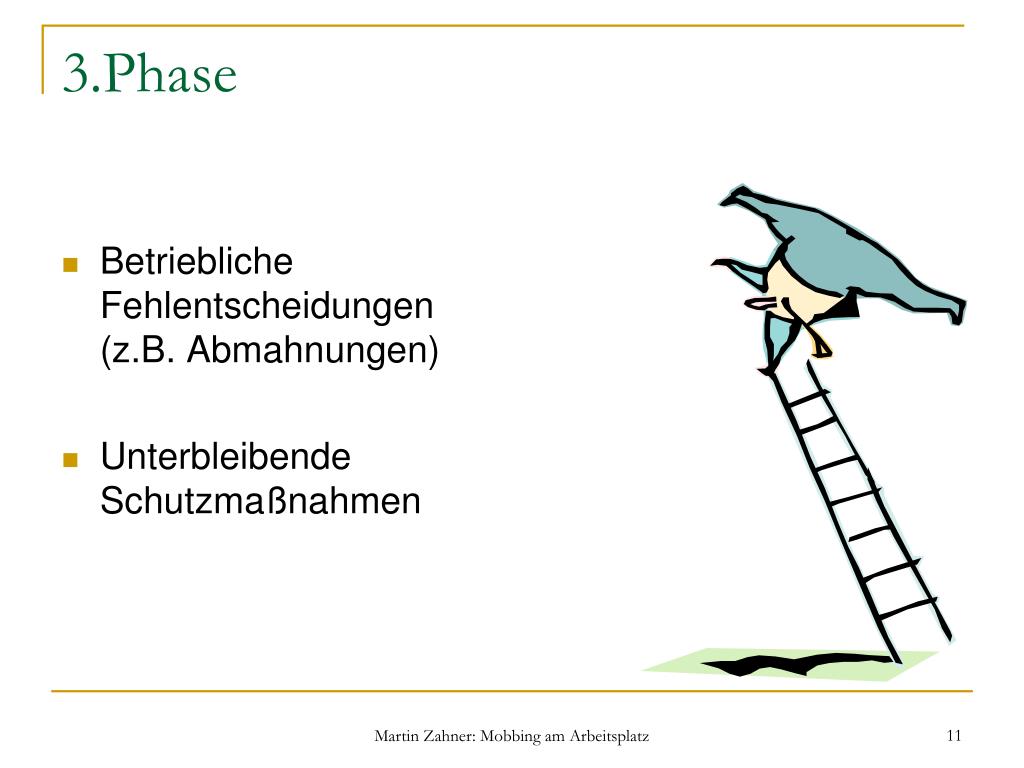 3.Phase

Betriebliche Fehlentscheidungen (z.B. Abmahnungen)

Unterbleibende Schutzmaßnahmen

Martin Zahner: Mobbing am Arbeitsplatz

11